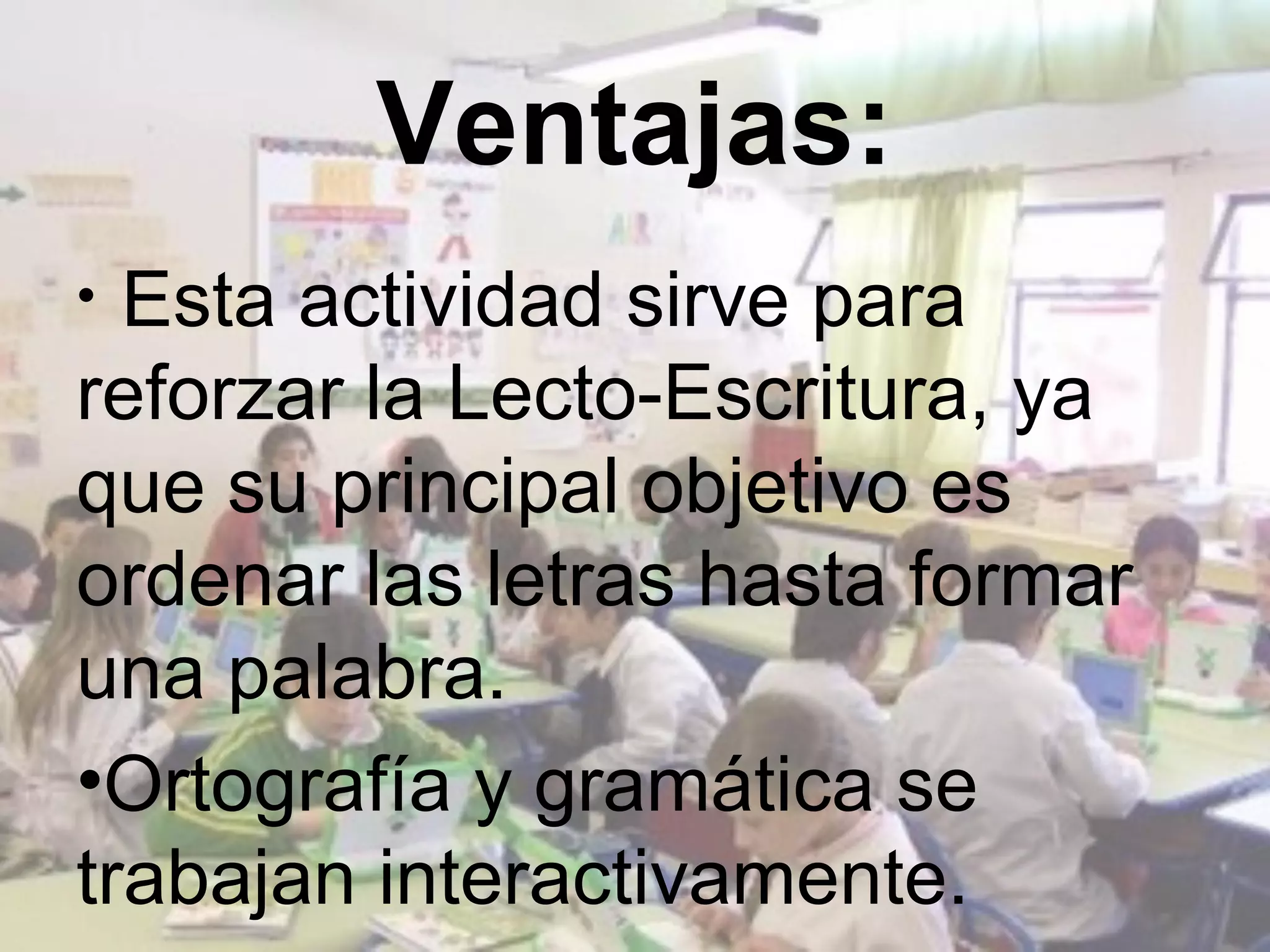 Ventajas:

• Esta actividad sirve para reforzar la Lecto-Escritura, ya que su principal objetivo es ordenar las letras hasta formar una palabra.

•Ortografía y gramática se trabajan interactivamente.